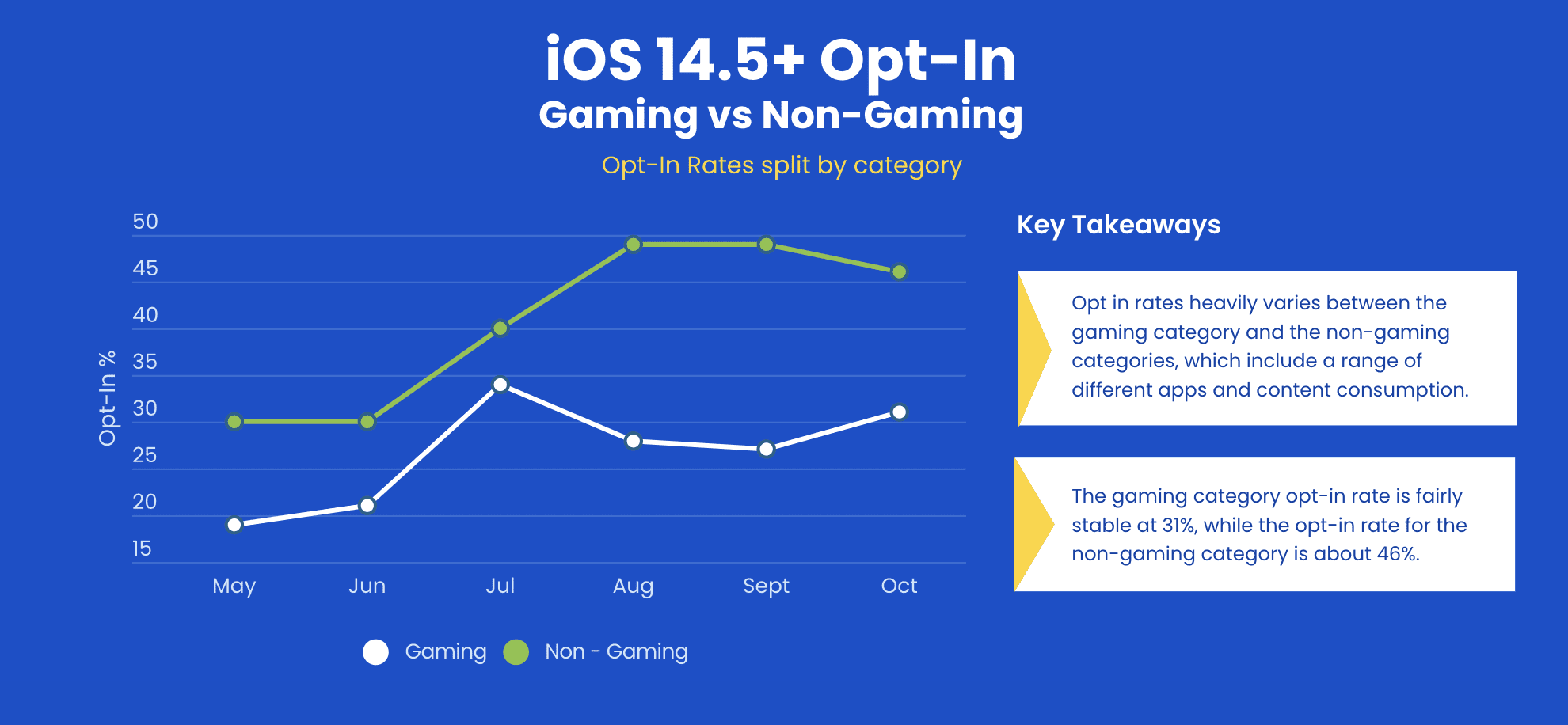 iOS 14.5+ Opt-In
Gaming vs Non-Gaming

Opt-In Rates split by category

Opt-In %

50
45
40
35
30
25
20
15

May Jun Jul Aug Sept Oct

Gaming Non - Gaming

Key Takeaways

Opt in rates heavily varies between the gaming category and the non-gaming categories, which include a range of different apps and content consumption.

The gaming category opt-in rate is fairly stable at 31%, while the opt-in rate for the non-gaming category is about 46%.